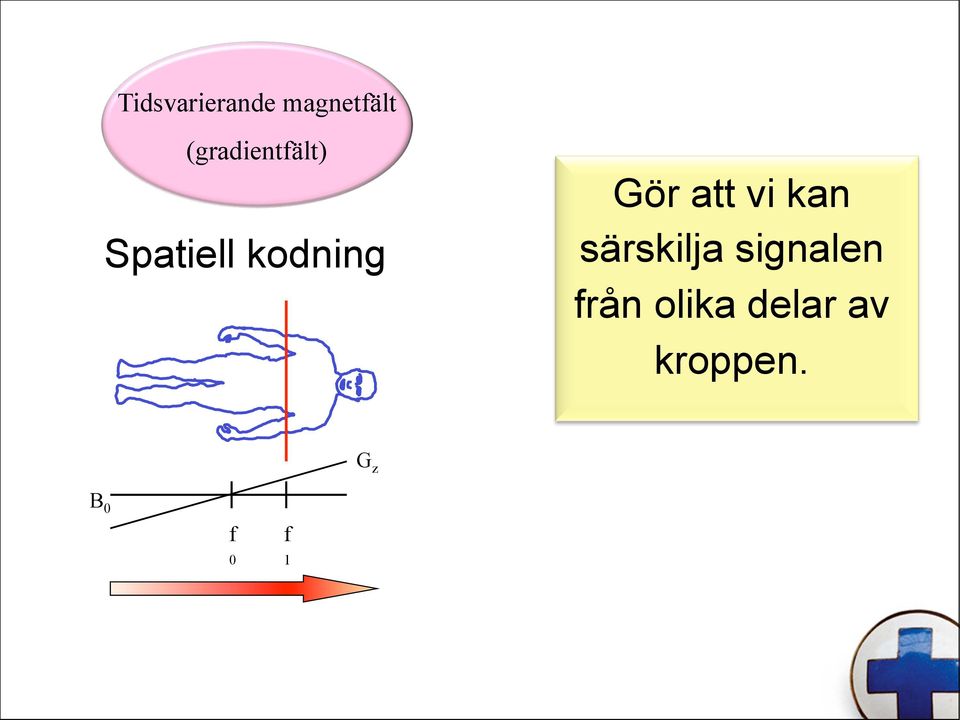 Tidsvarierande magnetfält (gradientfält)

Spatiell kodning

$G_z$

$B_0$

$f_0$ $f_1$

Gör att vi kan särskilja signalen från olika delar av kroppen.